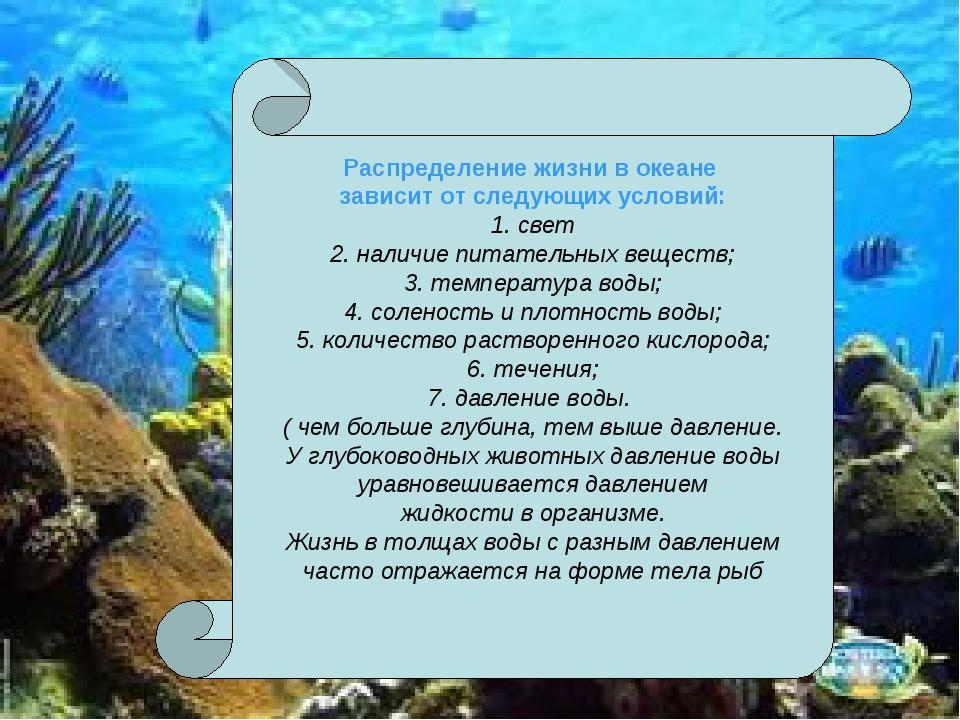 Распределение жизни в океане зависит от следующих условий:
1. свет
2. наличие питательных веществ;
3. температура воды;
4. соленость и плотность воды;
5. количество растворенного кислорода;
6. течения;
7. давление воды.
( чем больше глубина, тем выше давление. У глубоководных животных давление воды уравновешивается давлением жидкости в организме.
Жизнь в толщах воды с разным давлением часто отражается на форме тела рыб